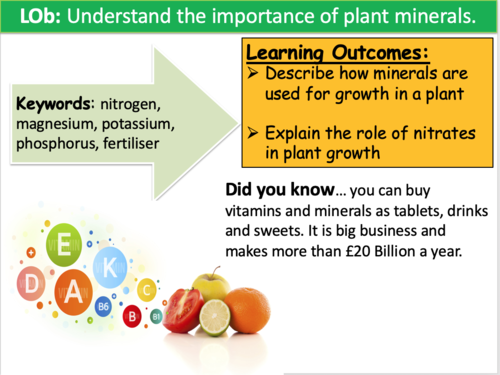 LOb: Understand the importance of plant minerals.

Keywords: nitrogen, magnesium, potassium, phosphorus, fertiliser

Learning Outcomes:
➢ Describe how minerals are used for growth in a plant
➢ Explain the role of nitrates in plant growth

Did you know… you can buy vitamins and minerals as tablets, drinks and sweets. It is big business and makes more than £20 Billion a year.

E
K
D
A
C
B6
B
B1